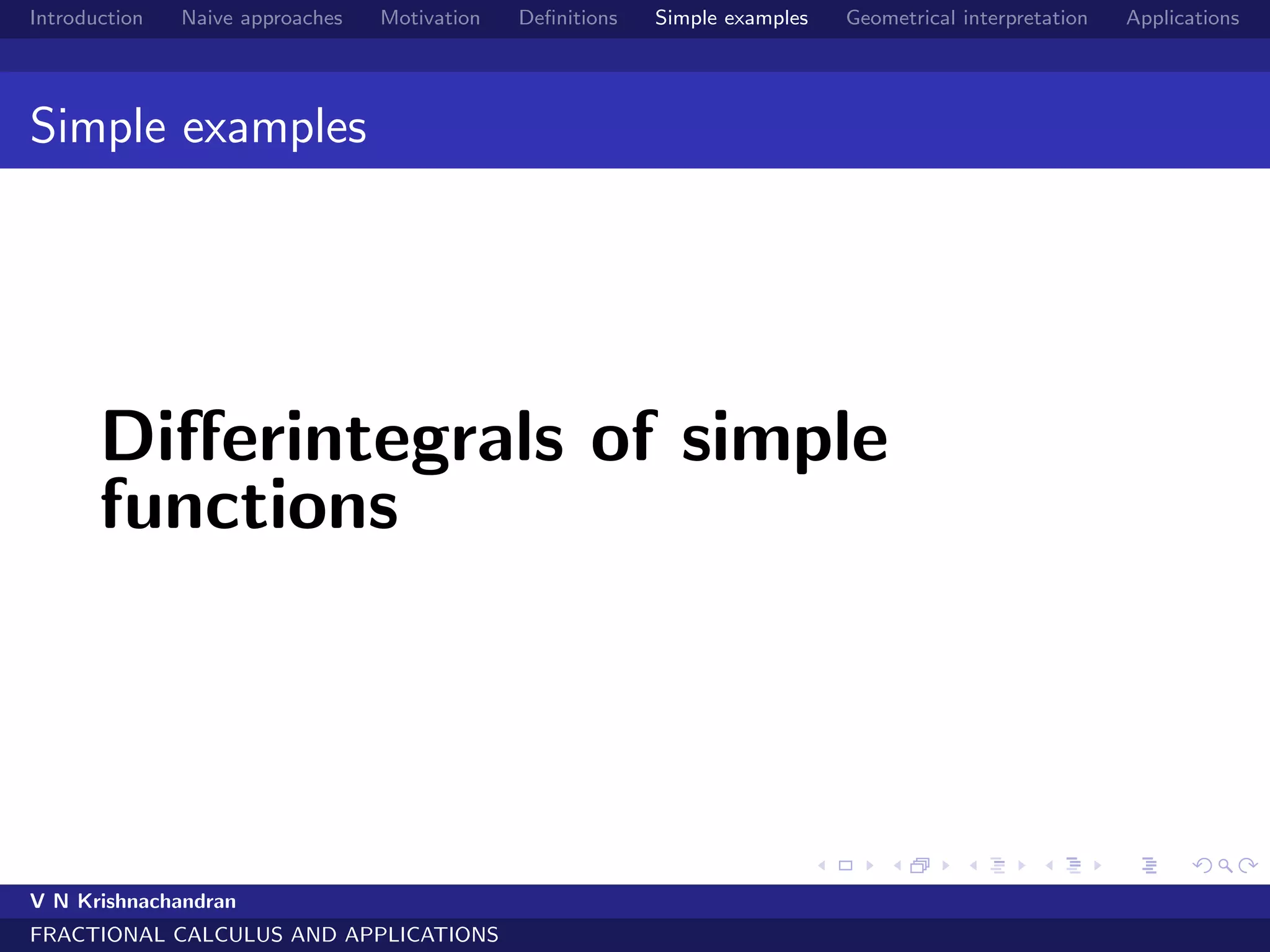 Introduction Naive approaches Motivation Definitions Simple examples Geometrical interpretation Applications

Simple examples

Differintegrals of simple functions

V N Krishnachandran
FRACTIONAL CALCULUS AND APPLICATIONS